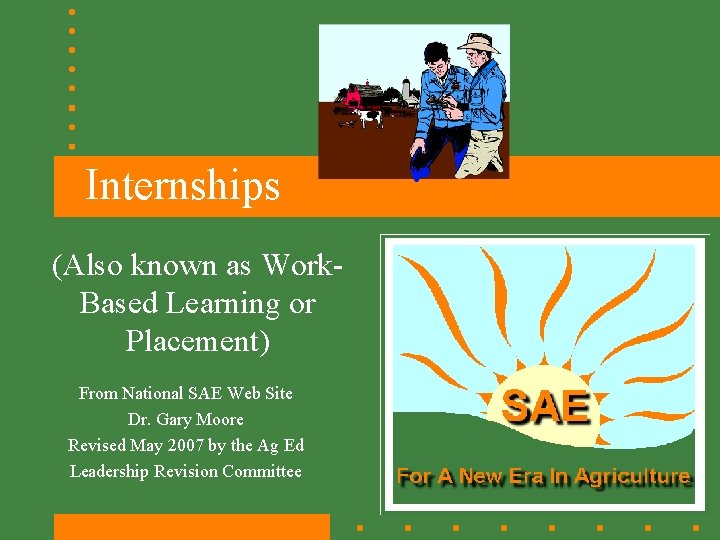 Internships

(Also known as Work-Based Learning or Placement)

From National SAE Web Site
Dr. Gary Moore
Revised May 2007 by the Ag Ed Leadership Revision Committee

SAE
For A New Era In Agriculture